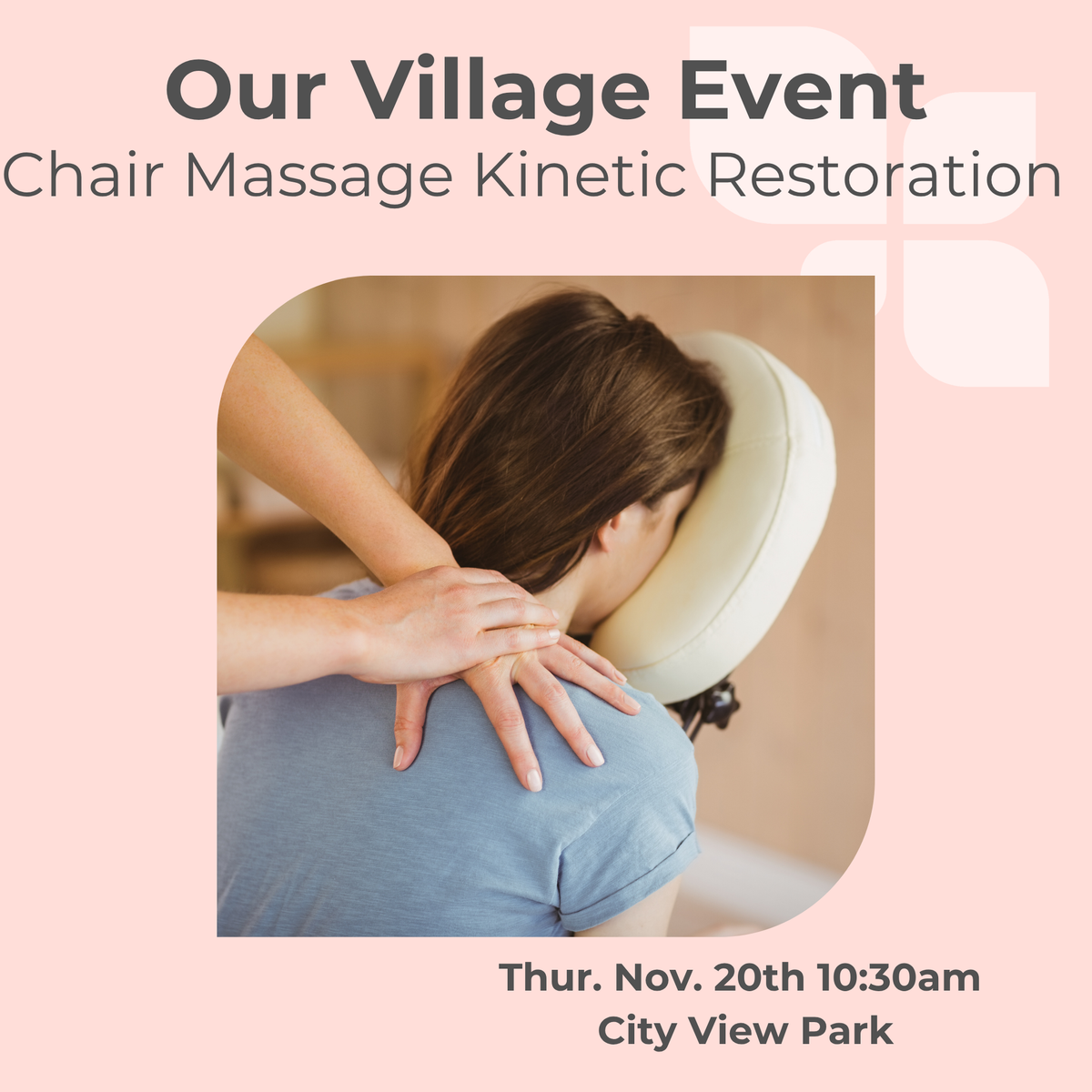 Our Village Event
Chair Massage Kinetic Restoration

Thur. Nov. 20th 10:30am
City View Park